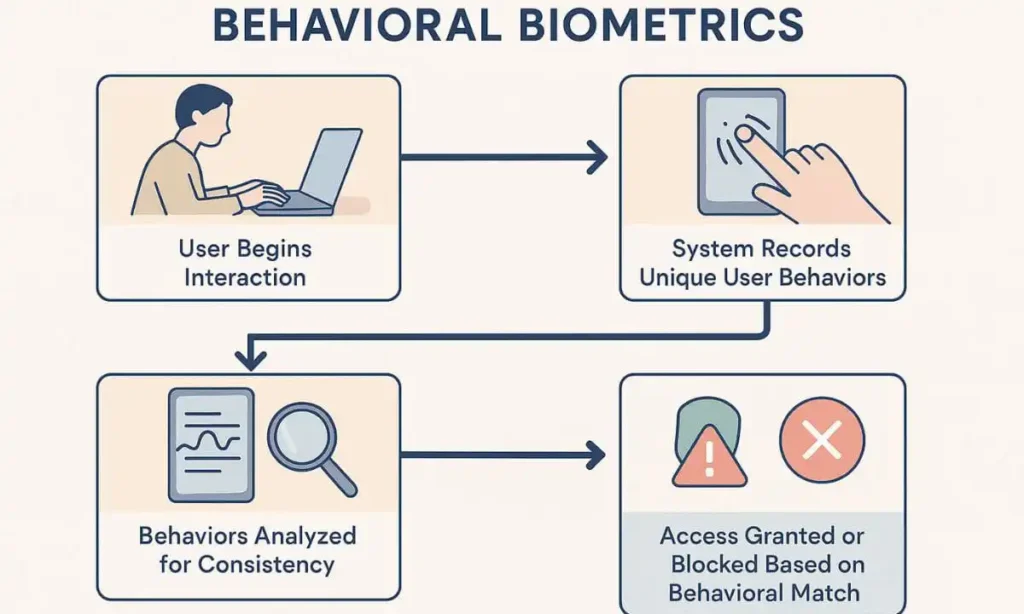 BEHAVIORAL BIOMETRICS

User Begins Interaction

System Records Unique User Behaviors

Behaviors Analyzed for Consistency

Access Granted or Blocked Based on Behavioral Match